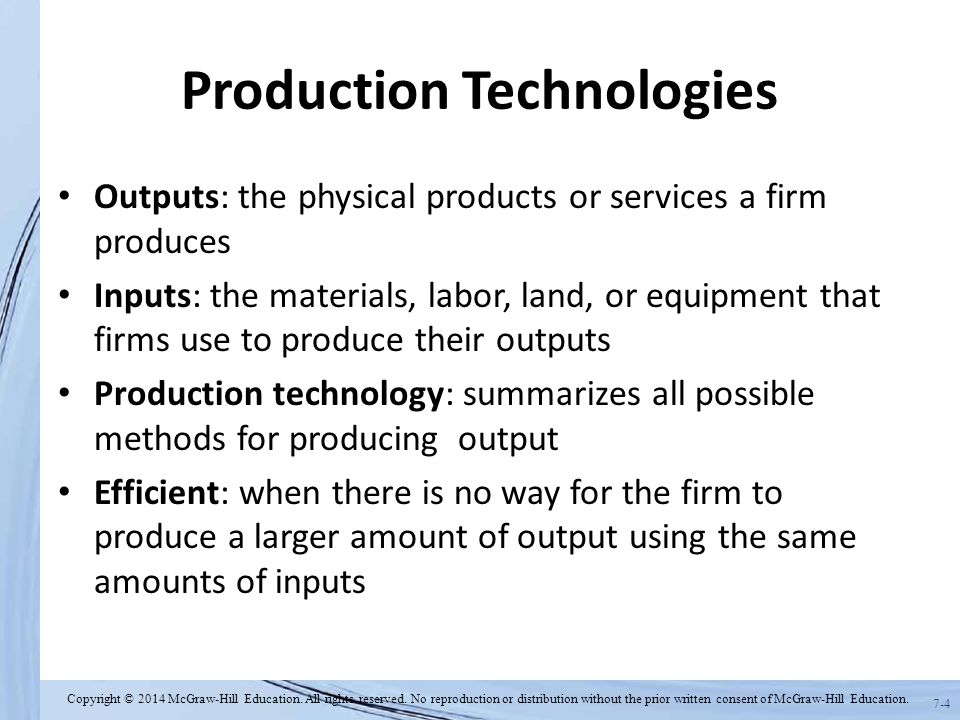 Production Technologies

• Outputs: the physical products or services a firm produces

• Inputs: the materials, labor, land, or equipment that firms use to produce their outputs

• Production technology: summarizes all possible methods for producing output

• Efficient: when there is no way for the firm to produce a larger amount of output using the same amounts of inputs

Copyright © 2014 McGraw-Hill Education. All rights reserved. No reproduction or distribution without the prior written consent of McGraw-Hill Education.

7-4